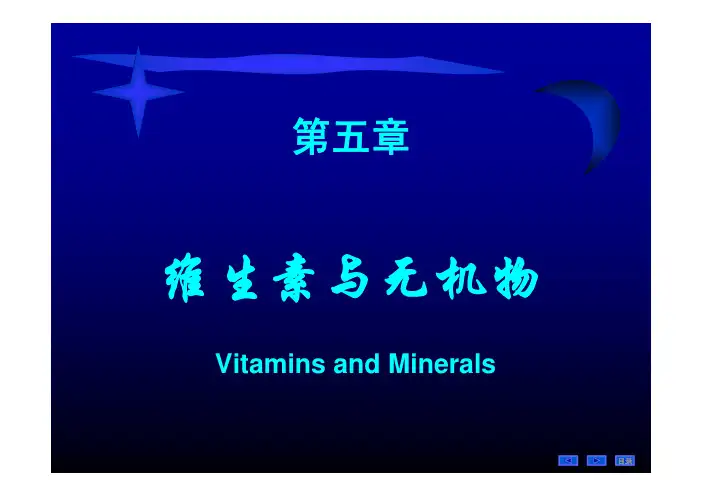 第五章

维生素与无机物

Vitamins and Minerals

目录